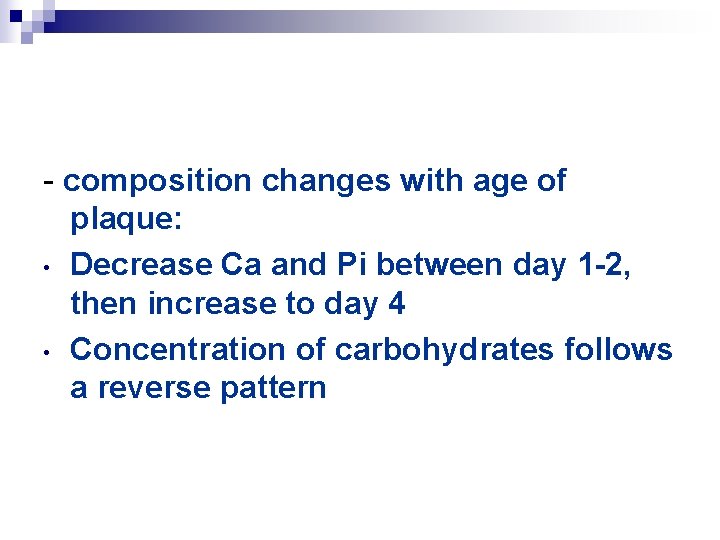 - composition changes with age of plaque:

• Decrease Ca and Pi between day 1-2, then increase to day 4

• Concentration of carbohydrates follows a reverse pattern